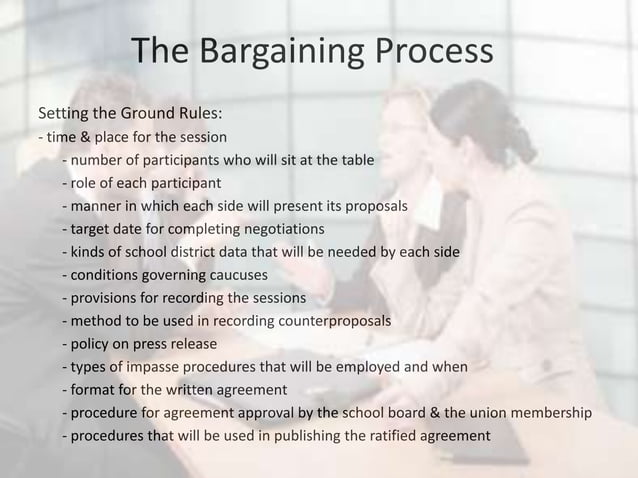 The Bargaining Process

Setting the Ground Rules:
- time & place for the session
- number of participants who will sit at the table
- role of each participant
- manner in which each side will present its proposals
- target date for completing negotiations
- kinds of school district data that will be needed by each side
- conditions governing caucuses
- provisions for recording the sessions
- method to be used in recording counterproposals
- policy on press release
- types of impasse procedures that will be employed and when
- format for the written agreement
- procedure for agreement approval by the school board & the union membership
- procedures that will be used in publishing the ratified agreement